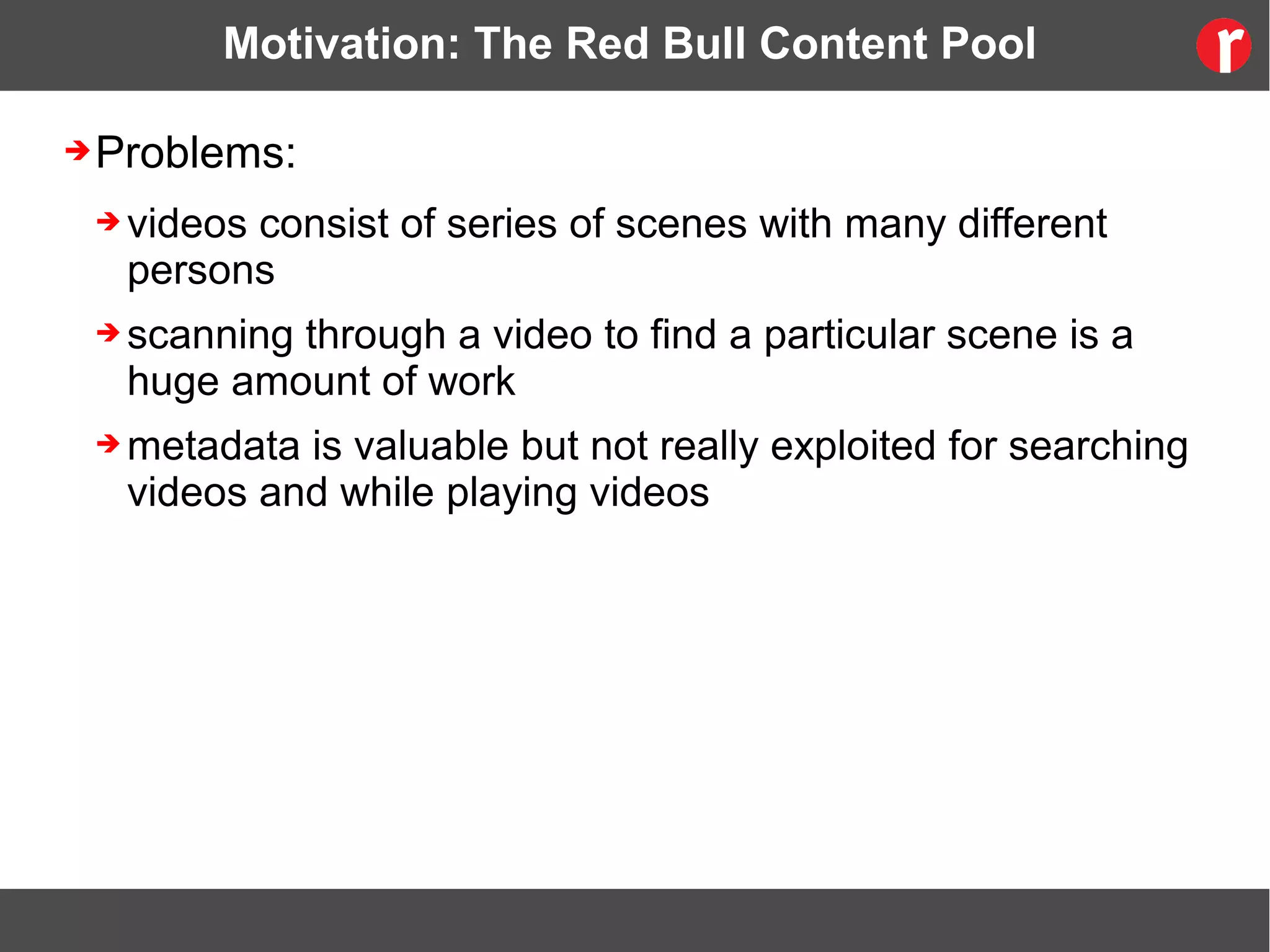 Motivation: The Red Bull Content Pool

r

➔ Problems:

➔ videos consist of series of scenes with many different persons

➔ scanning through a video to find a particular scene is a huge amount of work

➔ metadata is valuable but not really exploited for searching videos and while playing videos